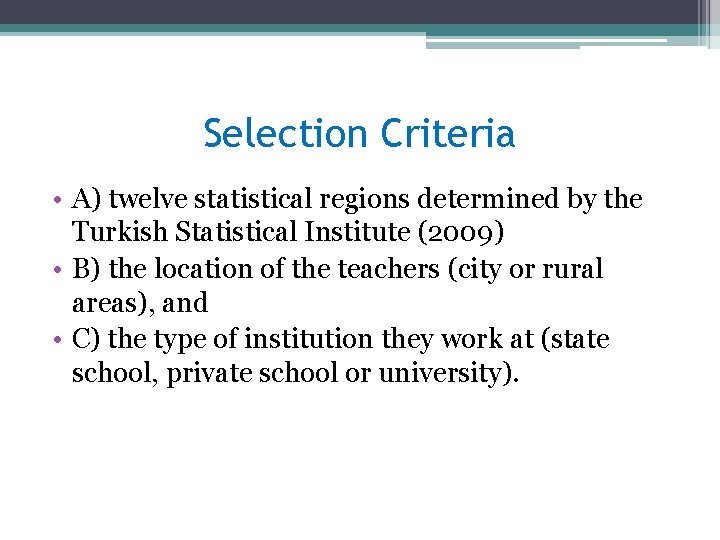 Selection Criteria

• A) twelve statistical regions determined by the Turkish Statistical Institute (2009)
• B) the location of the teachers (city or rural areas), and
• C) the type of institution they work at (state school, private school or university).